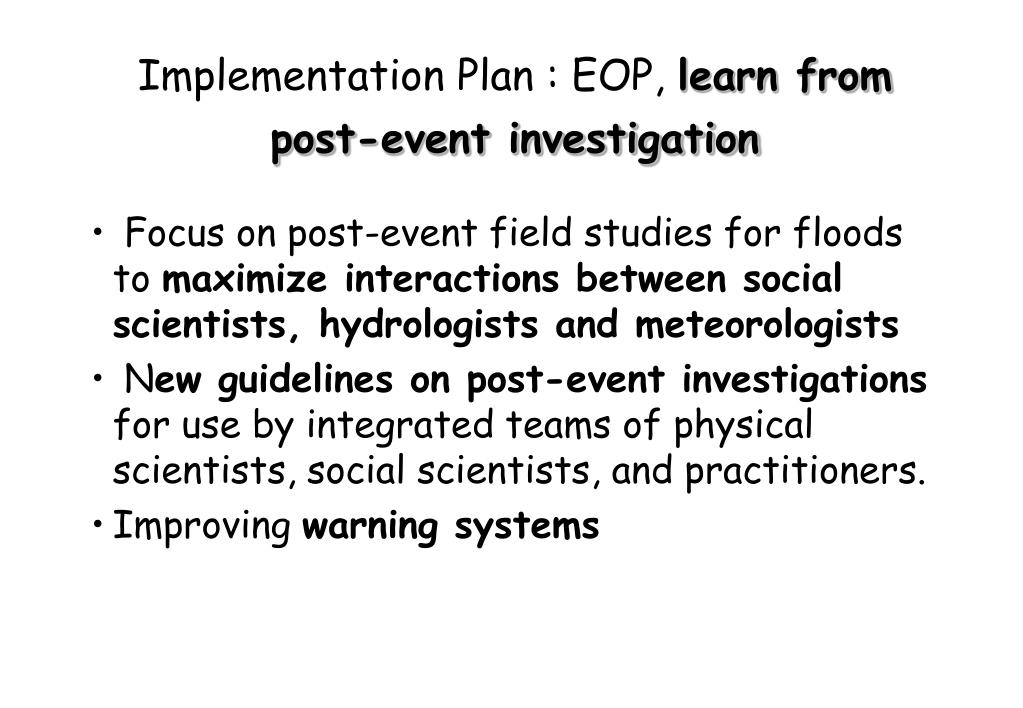 Implementation Plan : EOP, learn from post-event investigation

• Focus on post-event field studies for floods to maximize interactions between social scientists, hydrologists and meteorologists

• New guidelines on post-event investigations for use by integrated teams of physical scientists, social scientists, and practitioners.

• Improving warning systems